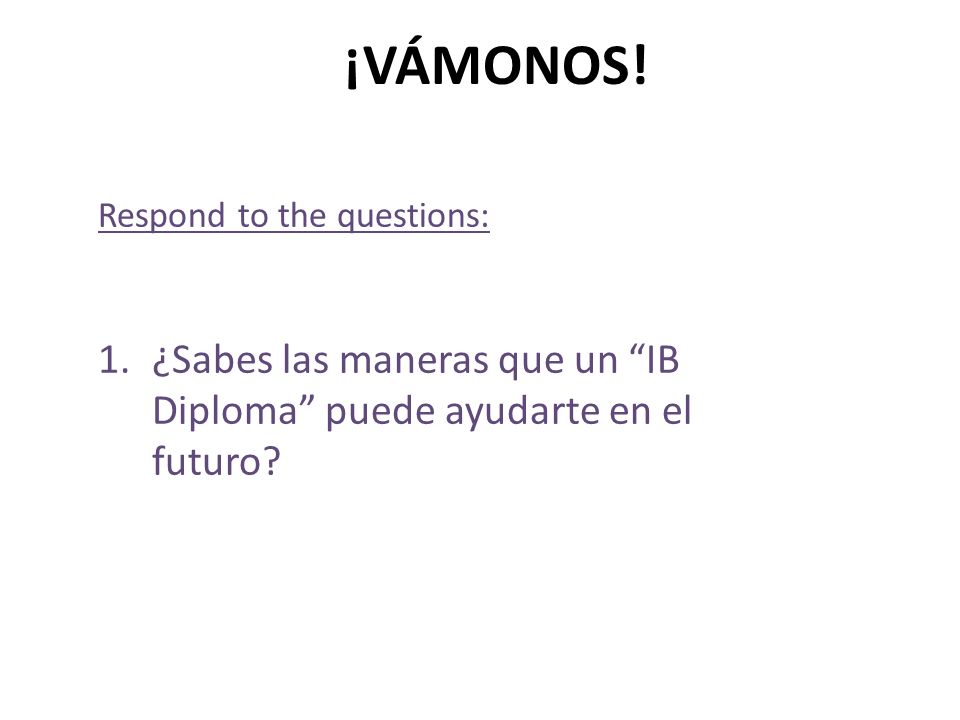 ¡VÁMONOS!

Respond to the questions:

1. ¿Sabes las maneras que un “IB Diploma” puede ayudarte en el futuro?